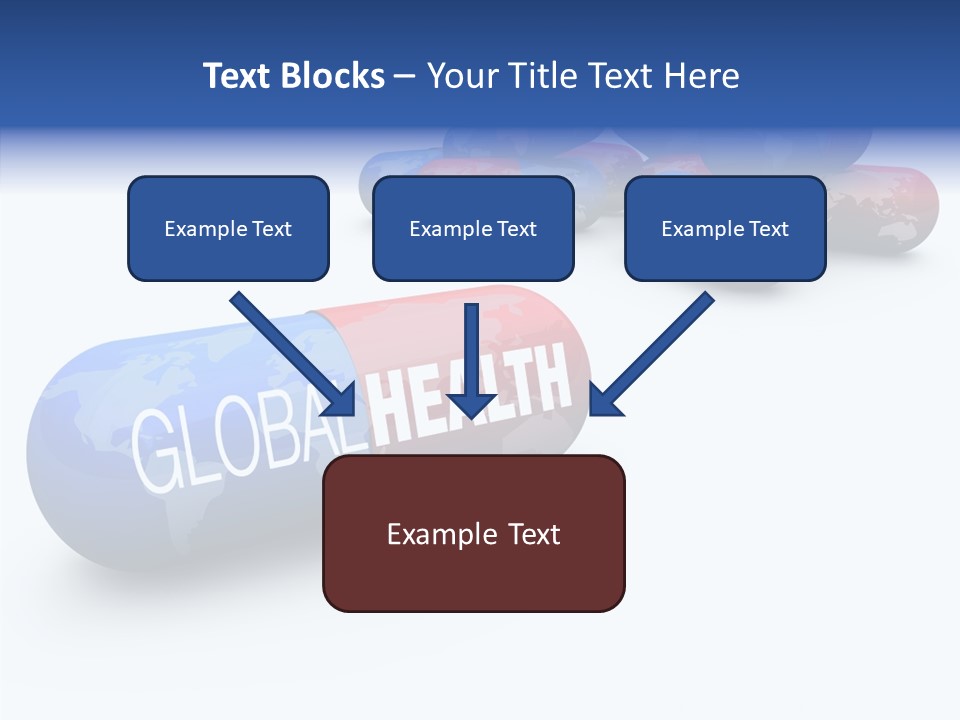 Text Blocks – Your Title Text Here

Example Text

Example Text

Example Text

GLOBAL HEALTH

Example Text